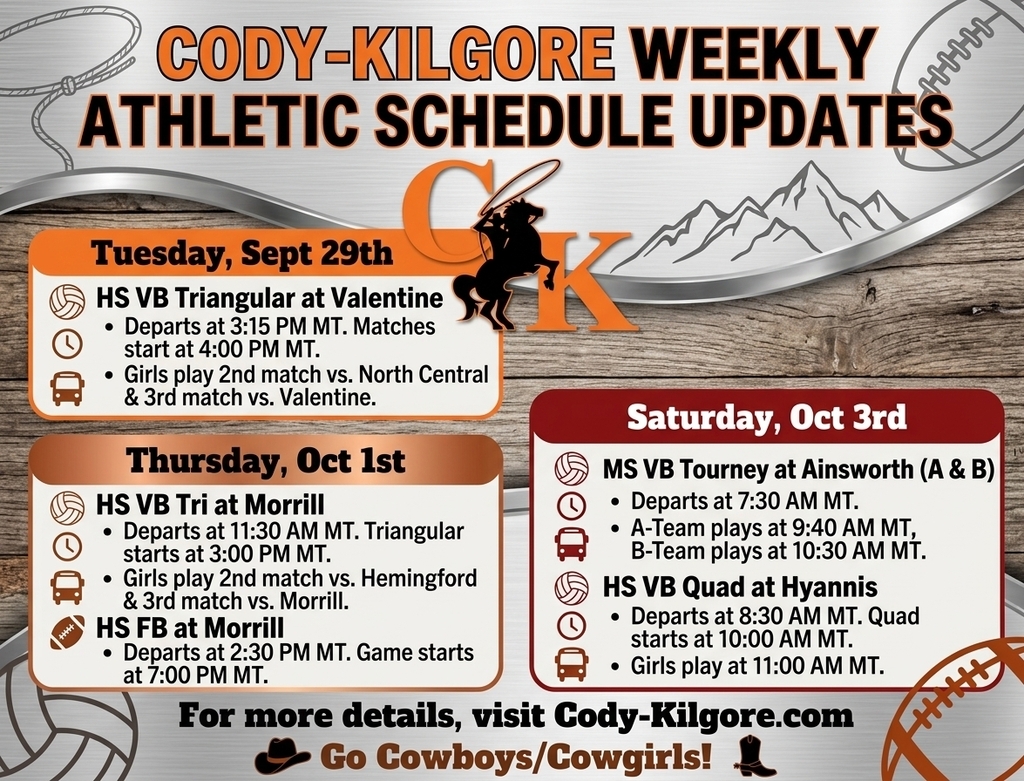 CODY-KILGORE WEEKLY ATHLETIC SCHEDULE UPDATES

CK

Tuesday, Sept 29th

HS VB Triangular at Valentine
• Departs at 3:15 PM MT. Matches start at 4:00 PM MT.
• Girls play 2nd match vs. North Central & 3rd match vs. Valentine.

Thursday, Oct 1st

HS VB Tri at Morrill
• Departs at 11:30 AM MT. Triangular starts at 3:00 PM MT.
• Girls play 2nd match vs. Hemingford & 3rd match vs. Morrill.

HS FB at Morrill
• Departs at 2:30 PM MT. Game starts at 7:00 PM MT.

Saturday, Oct 3rd

MS VB Tourney at Ainsworth (A & B)
• Departs at 7:30 AM MT.
• A-Team plays at 9:40 AM MT, B-Team plays at 10:30 AM MT.

HS VB Quad at Hyannis
• Departs at 8:30 AM MT. Quad starts at 10:00 AM MT.
• Girls play at 11:00 AM MT.

For more details, visit Cody-Kilgore.com

Go Cowboys/Cowgirls!